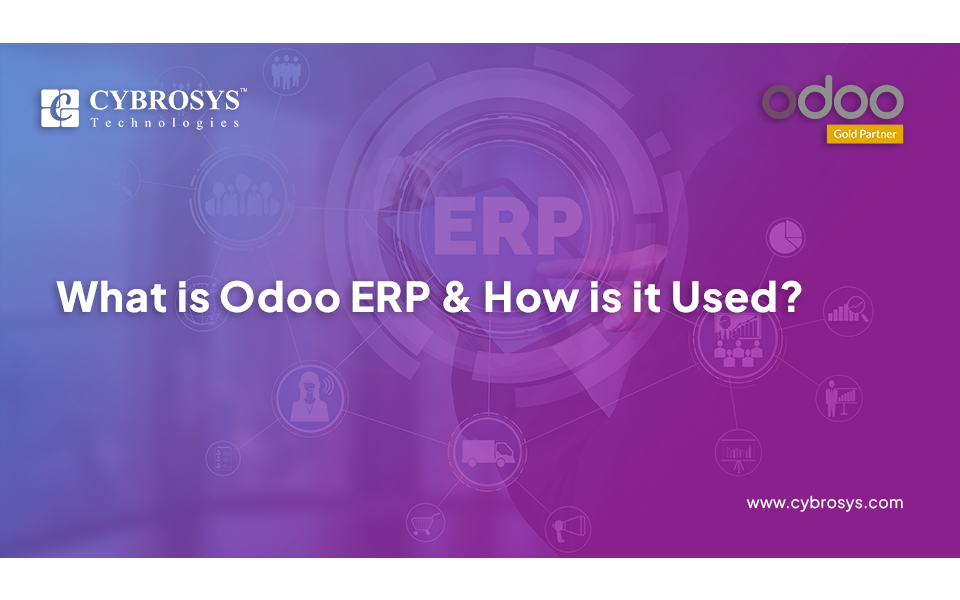 CYBROSYS™
Technologies

odoo
Gold Partner

ERP

What is Odoo ERP & How is it Used?

www.cybrosys.com